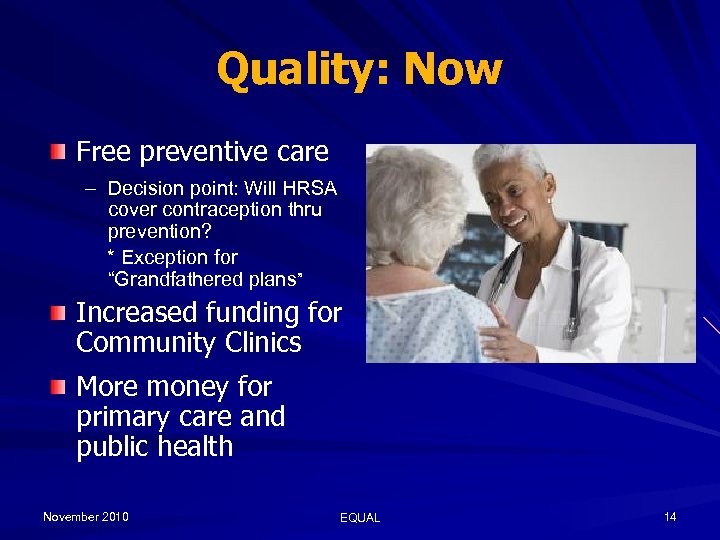 Quality: Now

Free preventive care

– Decision point: Will HRSA cover contraception thru prevention?

* Exception for "Grandfathered plans"

Increased funding for Community Clinics

More money for primary care and public health

November 2010

EQUAL

14